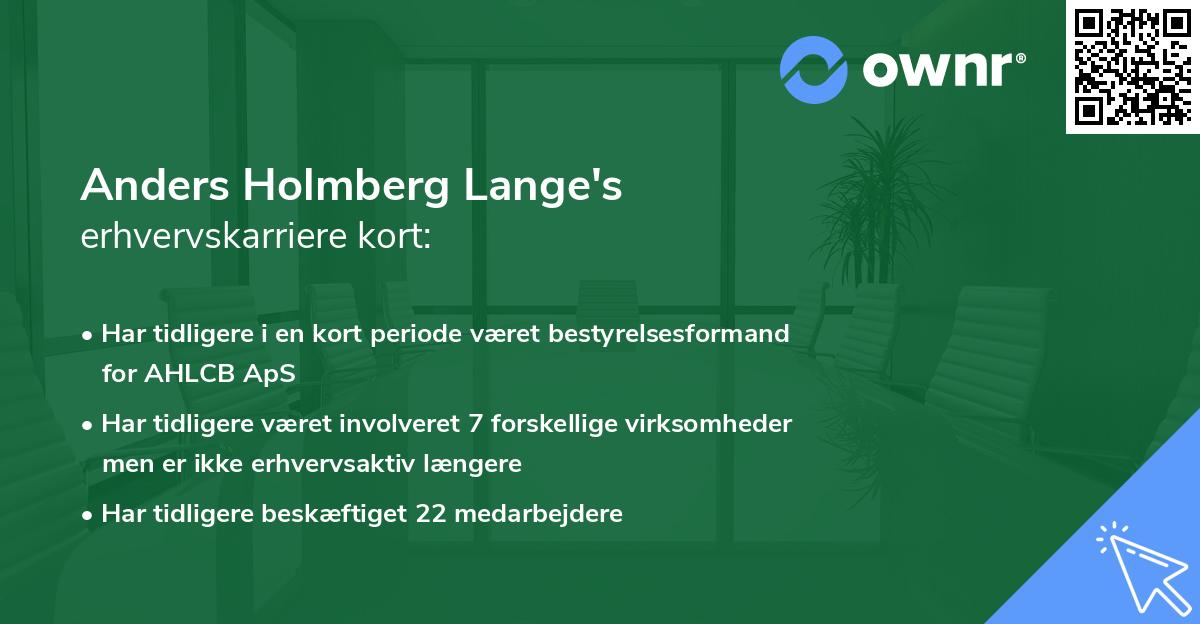 ownr®

Anders Holmberg Lange's
erhvervskarriere kort:

• Har tidligere i en kort periode været bestyrelsesformand for AHLCB ApS

• Har tidligere været involveret 7 forskellige virksomheder men er ikke erhvervsaktiv længere

• Har tidligere beskæftiget 22 medarbejdere